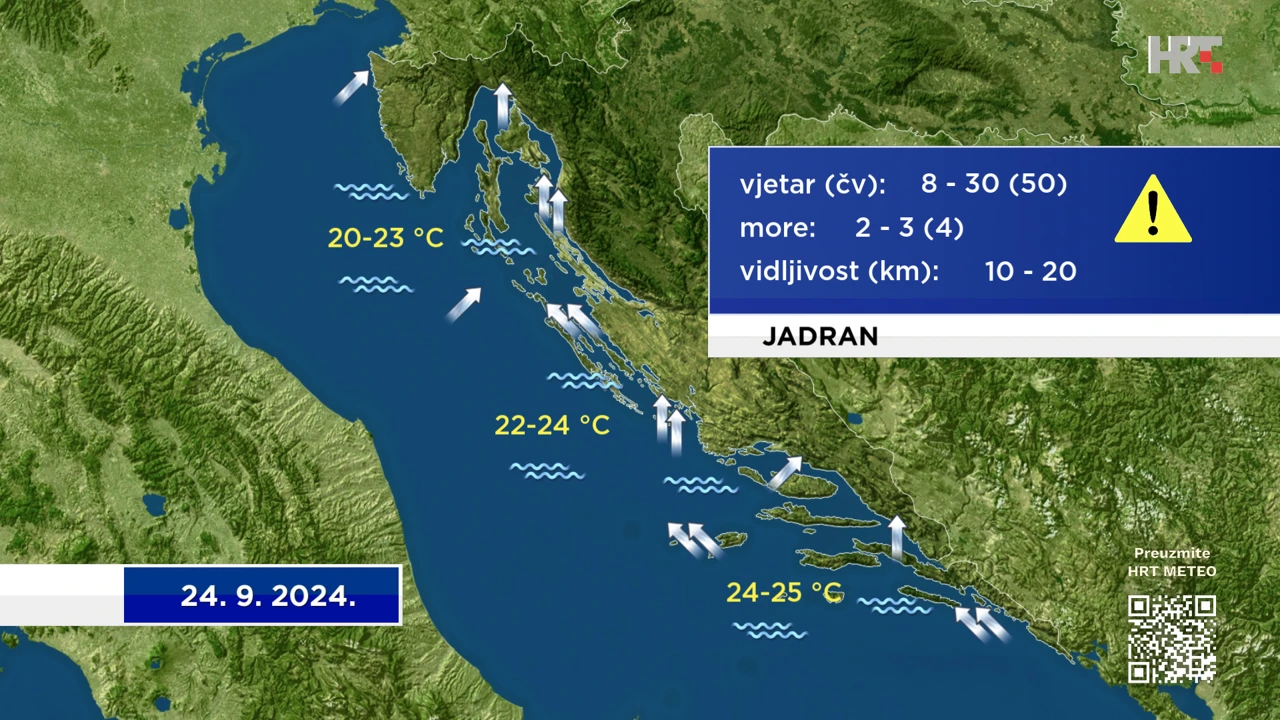 HRT

vjetar (čv): 8 - 30 (50)
more: 2 - 3 (4)
vidljivost (km): 10 - 20

JADRAN

20-23 °C

22-24 °C

24-25 °C

24. 9. 2024.

Preuzmite
HRT METEO